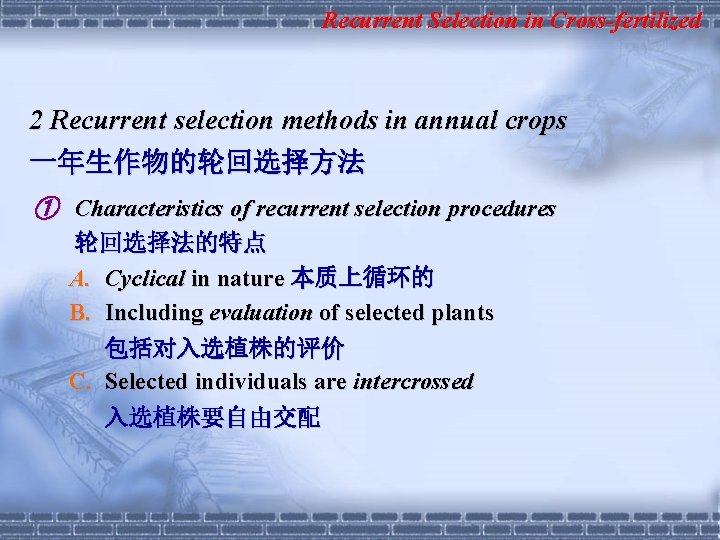 Recurrent Selection in Cross-fertilized

2 Recurrent selection methods in annual crops
一年生作物的轮回选择方法

① Characteristics of recurrent selection procedures
轮回选择法的特点

A. Cyclical in nature 本质上循环的

B. Including evaluation of selected plants
包括对入选植株的评价

C. Selected individuals are intercrossed
入选植株要自由交配